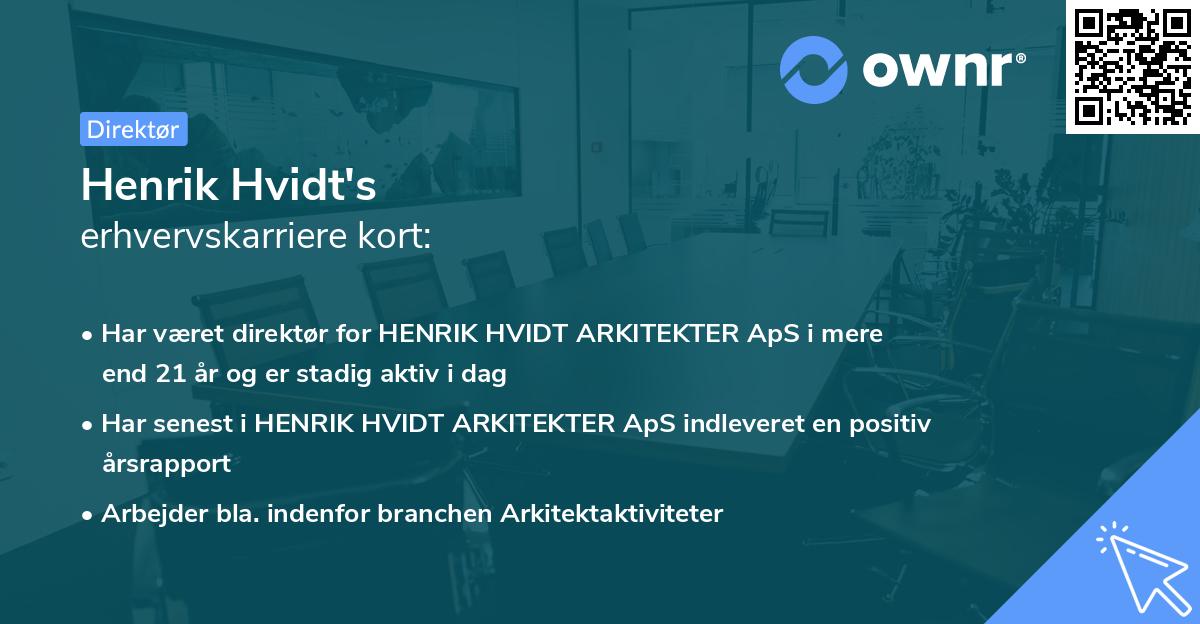 ownr®

Direktør

Henrik Hvidt's
erhvervskarriere kort:

• Har været direktør for HENRIK HVIDT ARKITEKTER ApS i mere end 21 år og er stadig aktiv i dag

• Har senest i HENRIK HVIDT ARKITEKTER ApS indleveret en positiv årsrapport

• Arbejder bla. indenfor branchen Arkitektaktiviteter